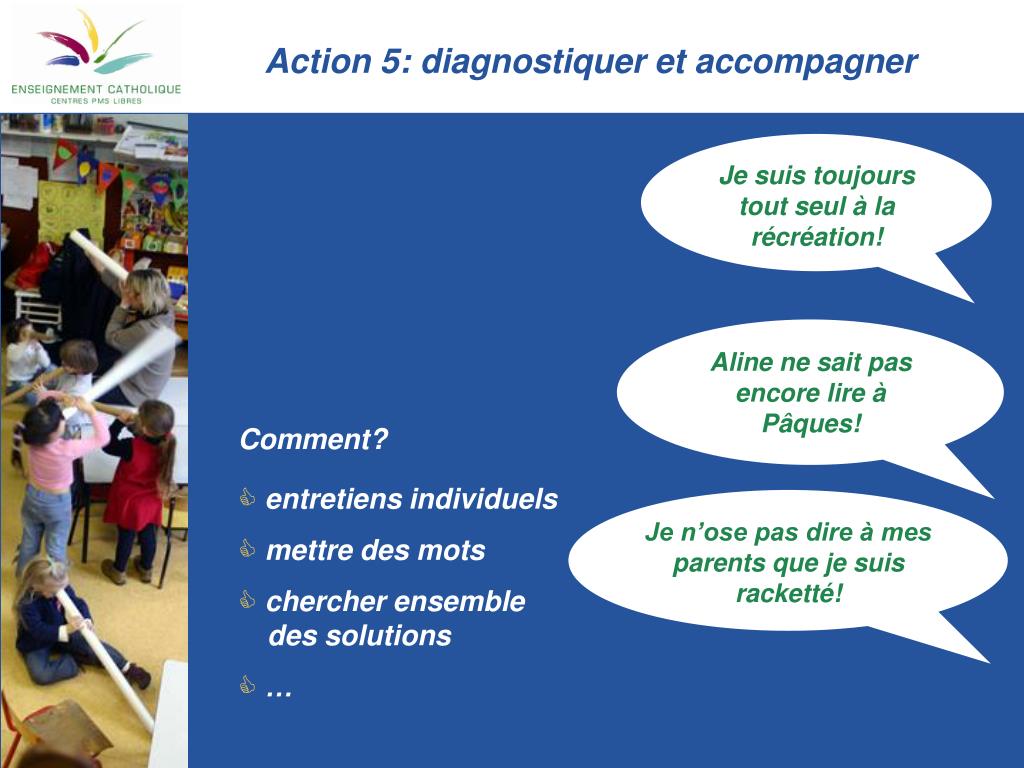 ENSEIGNEMENT CATHOLIQUE
CENTRES PMS LIBRES

Action 5: diagnostiquer et accompagner

Je suis toujours tout seul à la récréation!

Aline ne sait pas encore lire à Pâques!

Je n'ose pas dire à mes parents que je suis racketté!

Comment?

entretiens individuels

mettre des mots

chercher ensemble des solutions

…